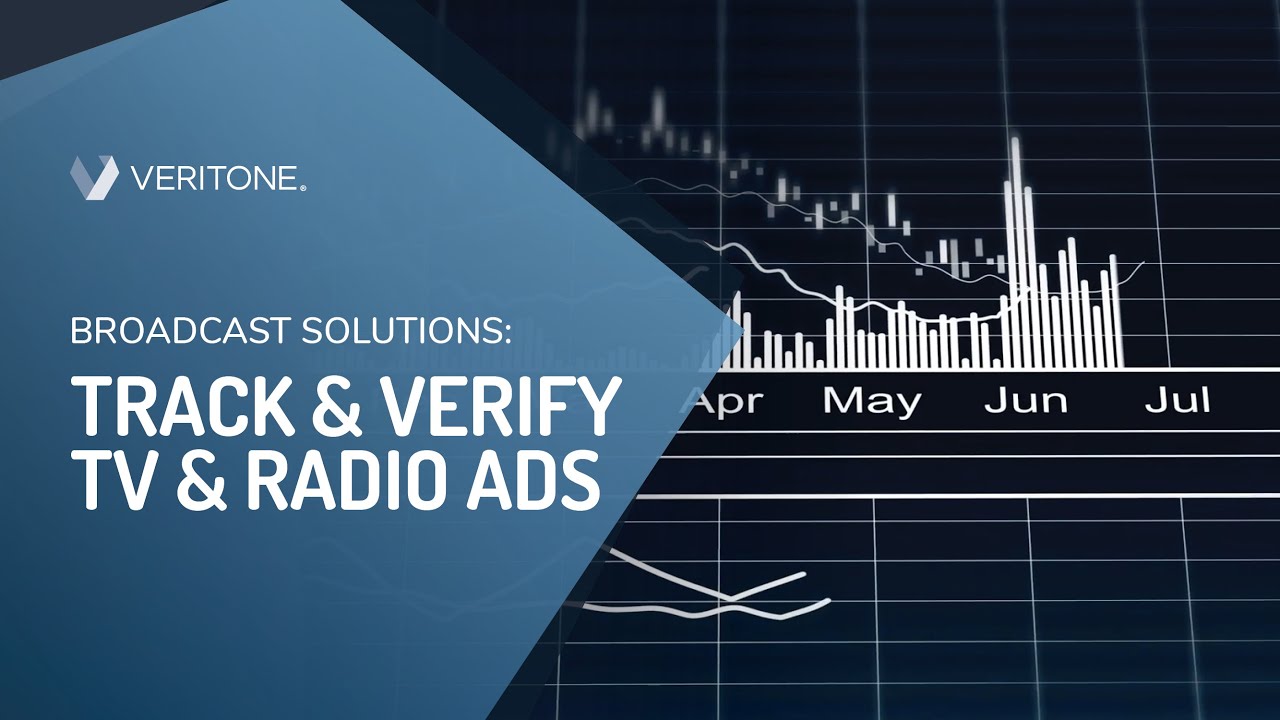 VERITONE.

BROADCAST SOLUTIONS:

TRACK & VERIFY TV & RADIO ADS

Apr May Jun Jul